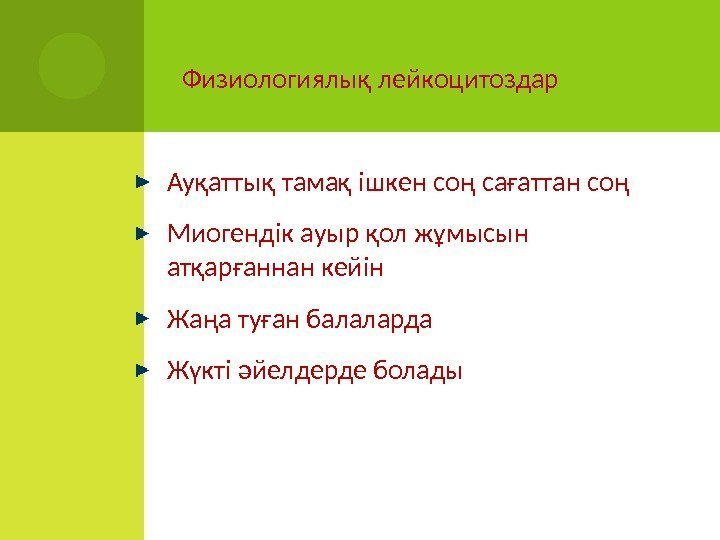 Физиологиялық лейкоцитоздар

Ауқаттық тамақ ішкен соң сағаттан соң

Миогендік ауыр қол жұмысын атқарғаннан кейін

Жаңа туған балаларда

Жүкті әйелдерде болады